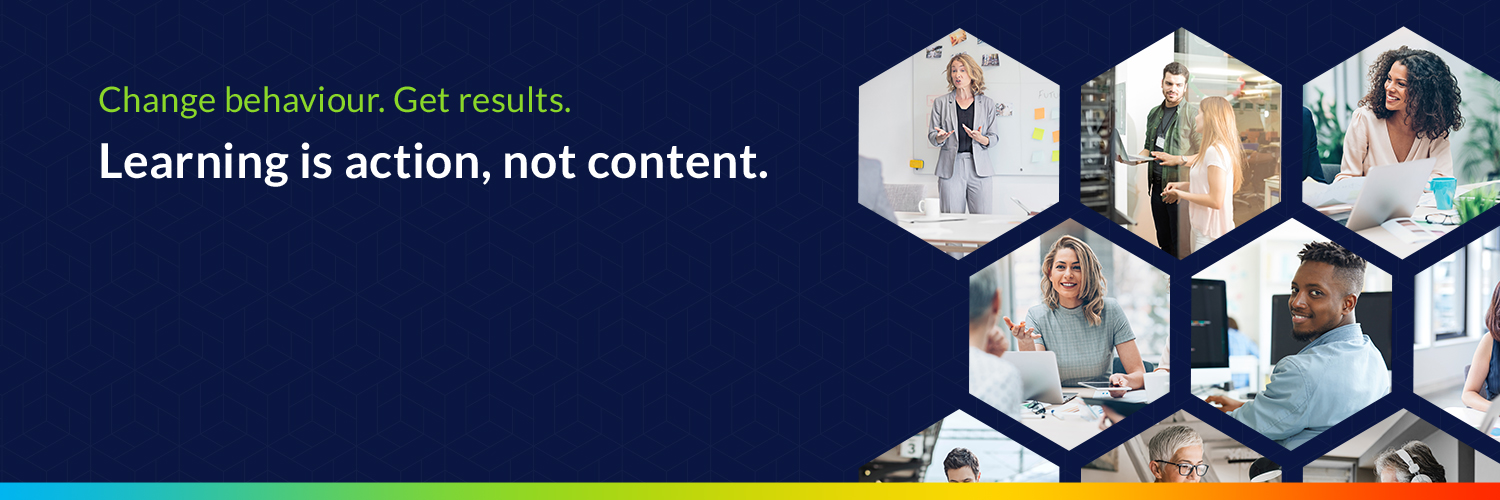 Change behaviour. Get results.

Learning is action, not content.